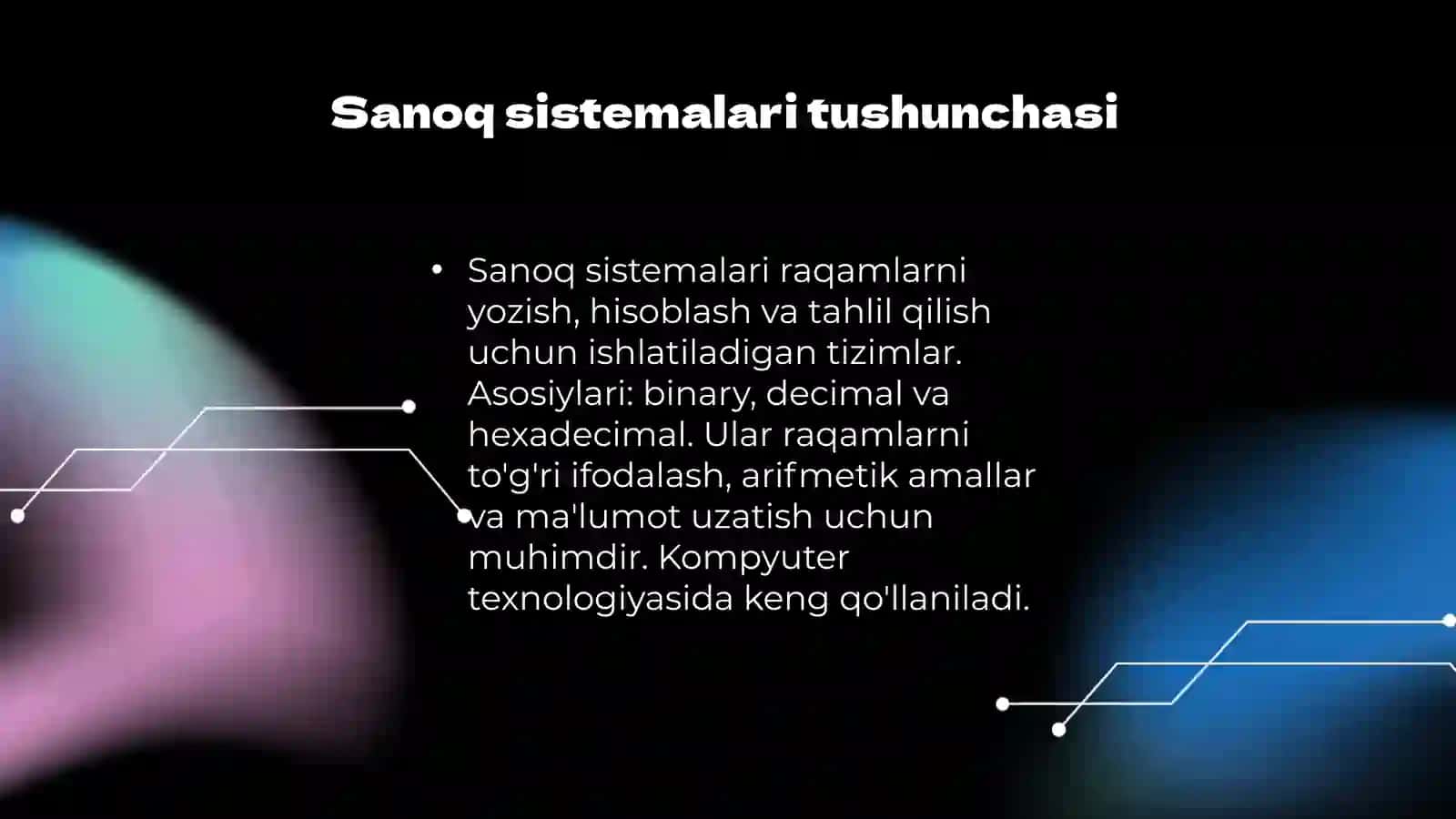 Sanoq sistemalari tushunchasi

• Sanoq sistemalari raqamlarni yozish, hisoblash va tahlil qilish uchun ishlatiladigan tizimlar. Asosiylari: binary, decimal va hexadecimal. Ular raqamlarni to'g'ri ifodalash, arifmetik amallar va ma'lumot uzatish uchun muhimdir. Kompyuter texnologiyasida keng qo'llaniladi.